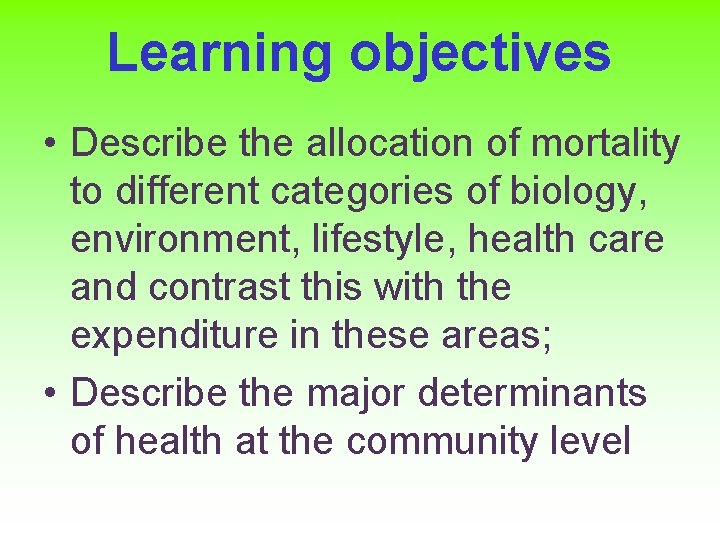 Learning objectives

• Describe the allocation of mortality to different categories of biology, environment, lifestyle, health care and contrast this with the expenditure in these areas;

• Describe the major determinants of health at the community level